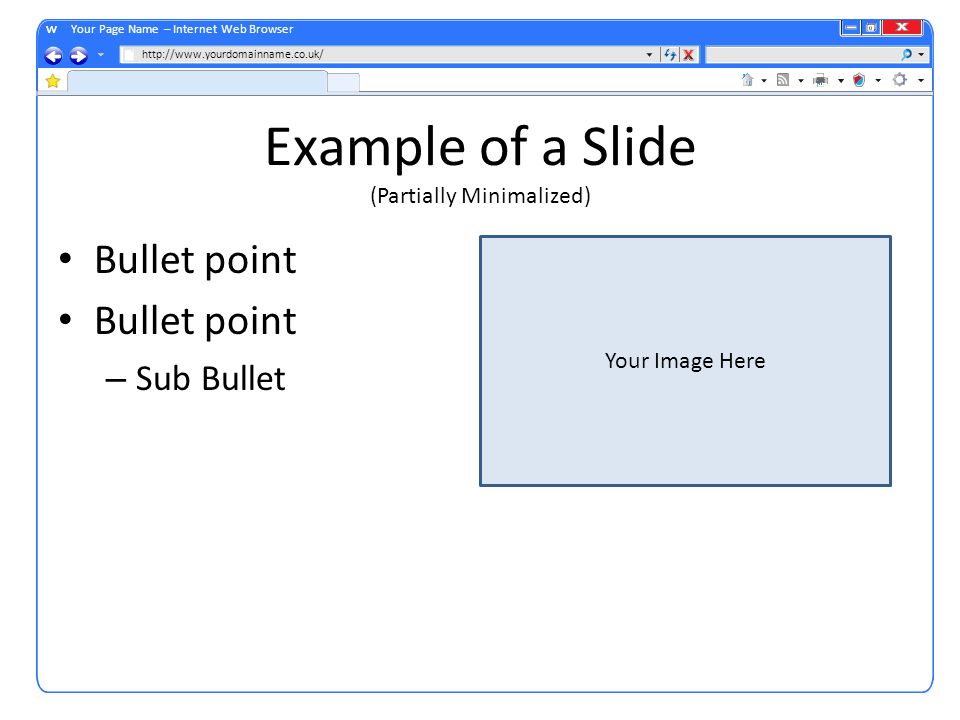 W Your Page Name – Internet Web Browser

http://www.yourdomainname.co.uk/

Example of a Slide
(Partially Minimalized)

• Bullet point
• Bullet point
– Sub Bullet

Your Image Here